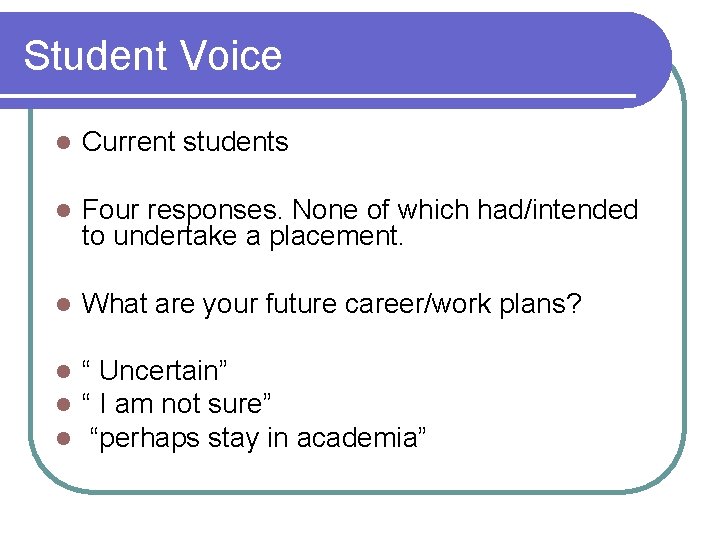 Student Voice

- Current students

- Four responses. None of which had/intended to undertake a placement.

- What are your future career/work plans?

- “ Uncertain”
- “ I am not sure”
- “perhaps stay in academia”